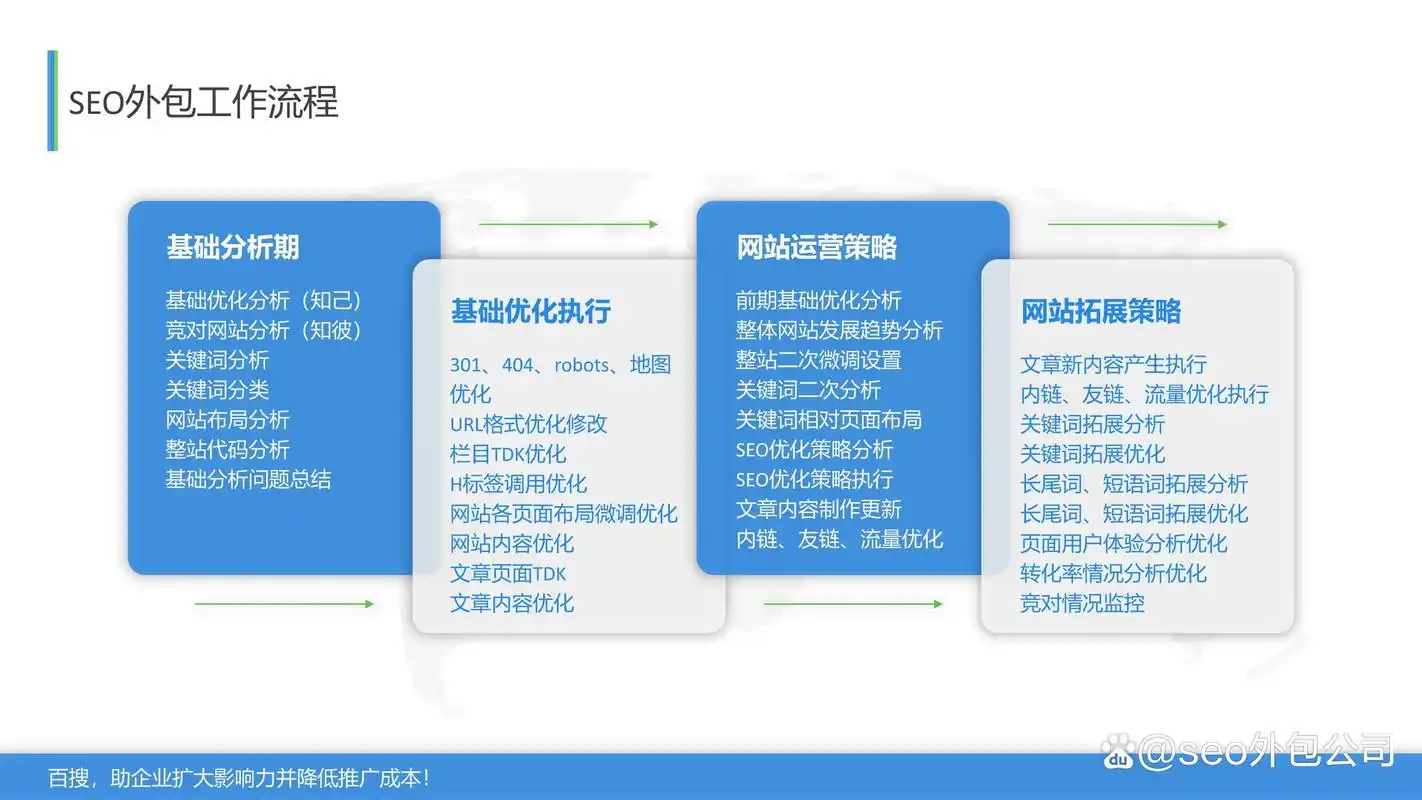 SEO外包工作流程

基础分析期

基础优化分析（知己）
竞对网站分析（知彼）
关键词分析
关键词分类
网站布局分析
整站代码分析
基础分析问题总结

基础优化执行

301、404、robots、地图优化
URL格式优化修改
栏目TDK优化
H标签调用优化
网站各页面布局微调优化
网站内容优化
文章页面TDK
文章内容优化

网站运营策略

前期基础优化分析
整体网站发展趋势分析
整站二次微调设置
关键词二次分析
关键词相对页面布局
SEO优化策略分析
SEO优化策略执行
文章内容制作更新
内链、友链、流量优化

网站拓展策略

文章新内容产生执行
内链、友链、流量优化执行
关键词拓展分析
关键词拓展优化
长尾词、短语词拓展分析
长尾词、短语词拓展优化
页面用户体验分析优化
转化率情况分析优化
竞对情况监控

百搜，助企业扩大影响力并降低推广成本！

@seo外包公司